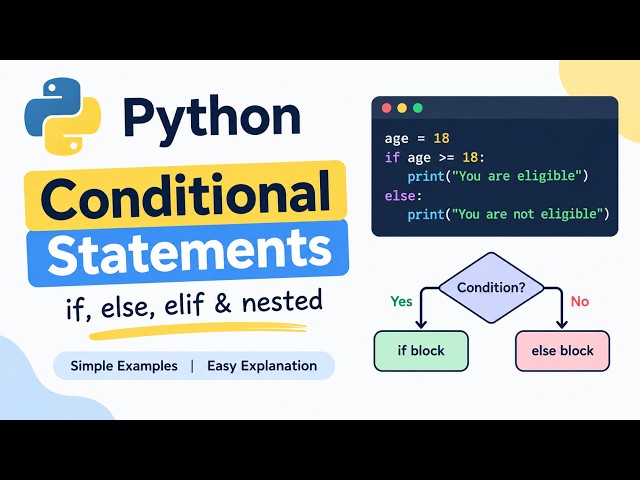 Python

Conditional Statements

if, else, elif & nested

Simple Examples | Easy Explanation

age = 18
if age >= 18:
    print("You are eligible")
else:
    print("You are not eligible")

Condition?

Yes

No

if block

else block